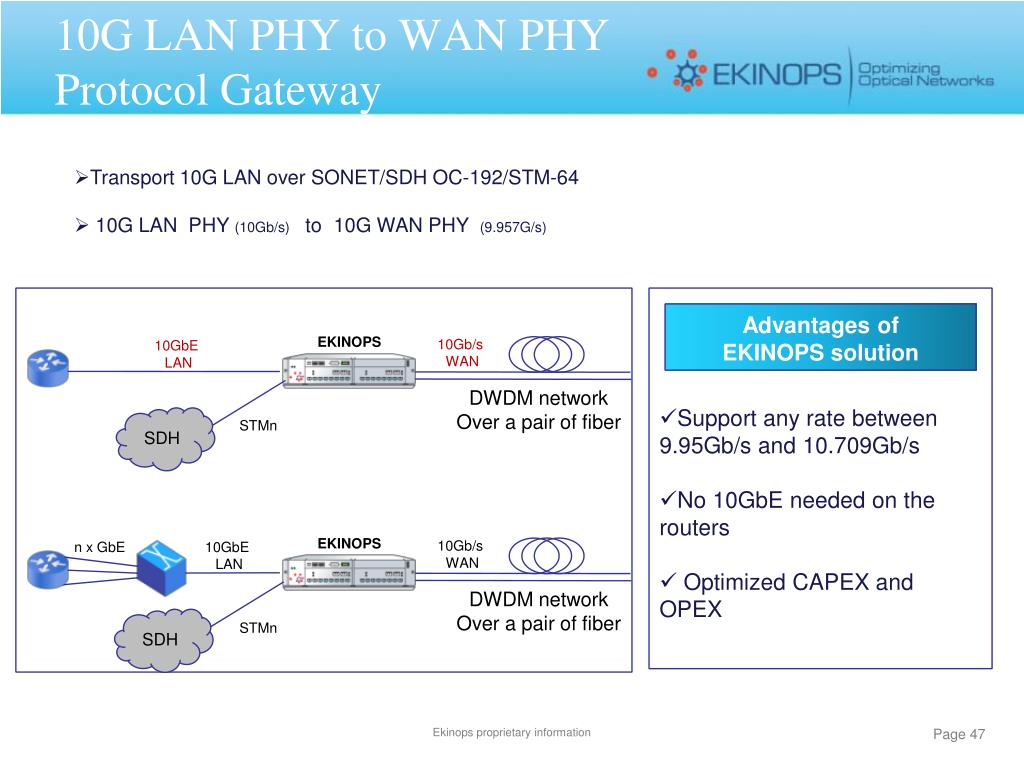 10G LAN PHY to WAN PHY Protocol Gateway

EKINOPS Optimizing Optical Networks

➢Transport 10G LAN over SONET/SDH OC-192/STM-64

➢ 10G LAN PHY (10Gb/s) to 10G WAN PHY (9.957G/s)

10GbE LAN

EKINOPS

10Gb/s WAN

DWDM network Over a pair of fiber

STMn

SDH

n x GbE

10GbE LAN

EKINOPS

10Gb/s WAN

DWDM network Over a pair of fiber

STMn

SDH

Advantages of EKINOPS solution

✓Support any rate between 9.95Gb/s and 10.709Gb/s

✓No 10GbE needed on the routers

✓ Optimized CAPEX and OPEX

Ekinops proprietary information

Page 47